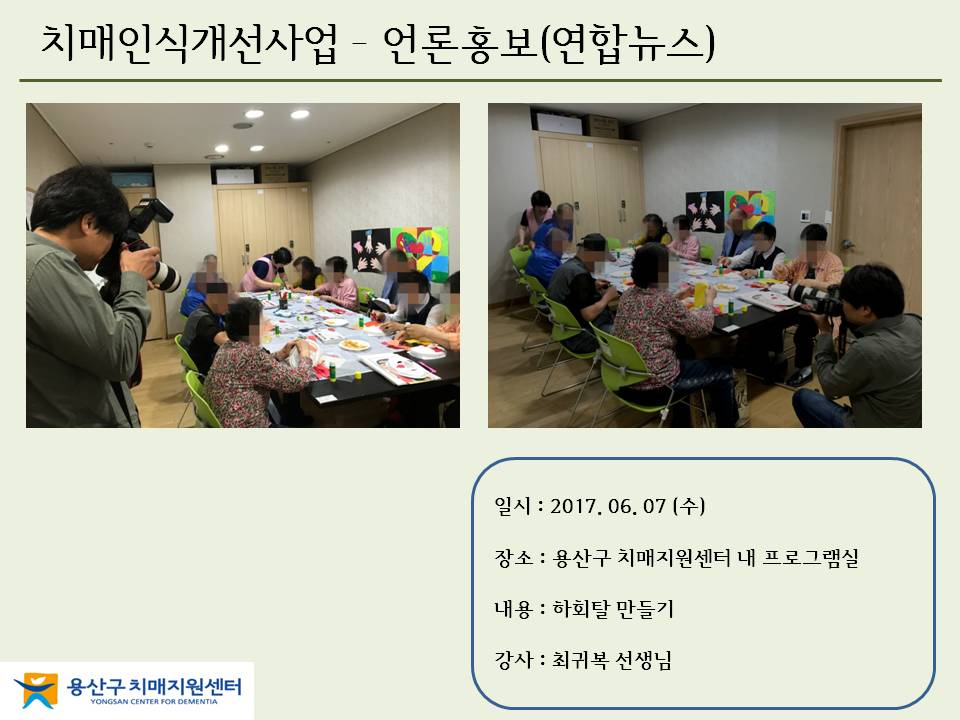 치매인식개선사업 - 언론홍보(연합뉴스)

일시 : 2017. 06. 07 (수)

장소 : 용산구 치매지원센터 내 프로그램실

내용 : 하회탈 만들기

강사 : 최귀복 선생님

용산구 치매지원센터
YONGSAN CENTER FOR DEMENTIA